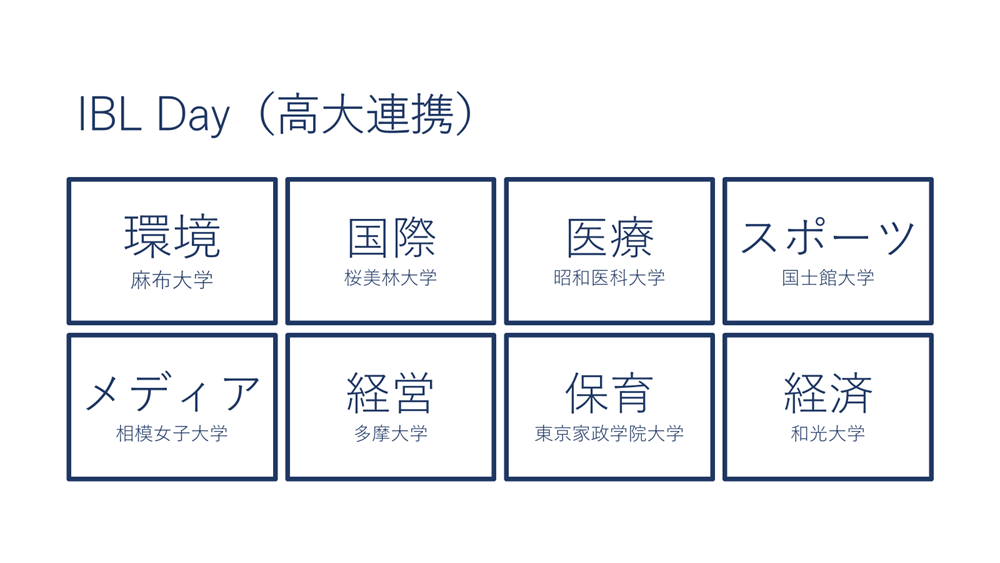 IBL Day（高大連携）

環境
麻布大学

国際
桜美林大学

医療
昭和医科大学

スポーツ
国士館大学

メディア
相模女子大学

経営
多摩大学

保育
東京家政学院大学

経済
和光大学